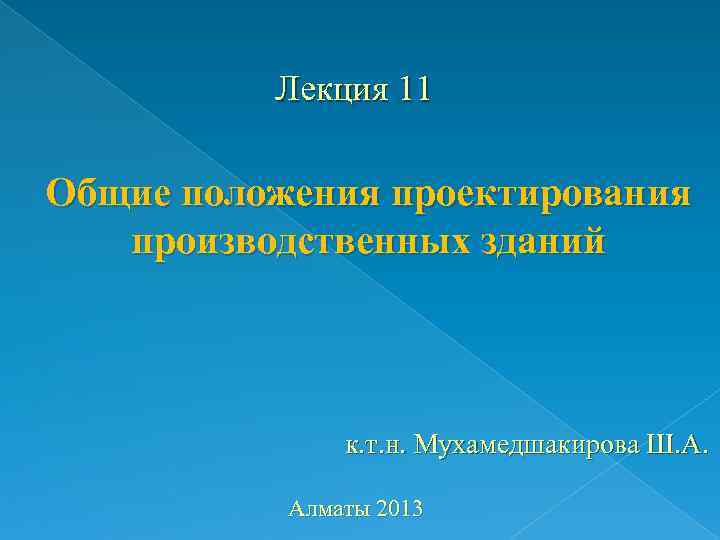 Лекция 11

Общие положения проектирования производственных зданий

к.т.н. Мухамедшакирова Ш.А.

Алматы 2013